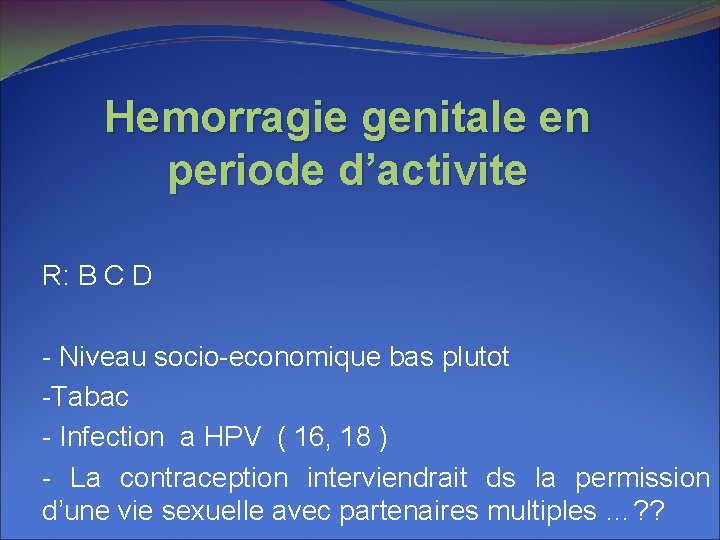 Hemorragie genitale en periode d’activite

R: B C D

- Niveau socio-economique bas plutot
-Tabac
- Infection a HPV ( 16, 18 )
- La contraception interviendrait ds la permission d’une vie sexuelle avec partenaires multiples …??